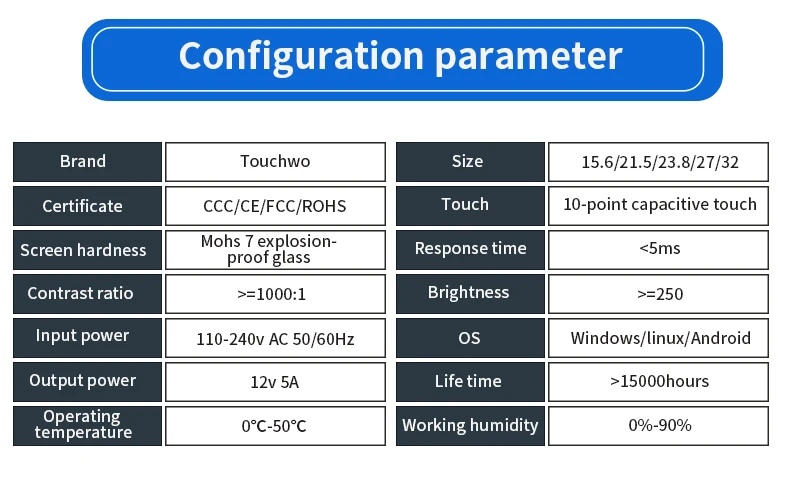 Configuration parameter

| Brand | Touchwo | Size | 15.6/21.5/23.8/27/32 |
|---|---|---|---|
| Certificate | CCC/CE/FCC/ROHS | Touch | 10-point capacitive touch |
| Screen hardness | Mohs 7 explosion-proof glass | Response time | <5ms |
| Contrast ratio | >=1000:1 | Brightness | >=250 |
| Input power | 110-240v AC 50/60Hz | OS | Windows/linux/Android |
| Output power | 12v 5A | Life time | >15000hours |
| Operating temperature | 0℃-50℃ | Working humidity | 0%-90% |